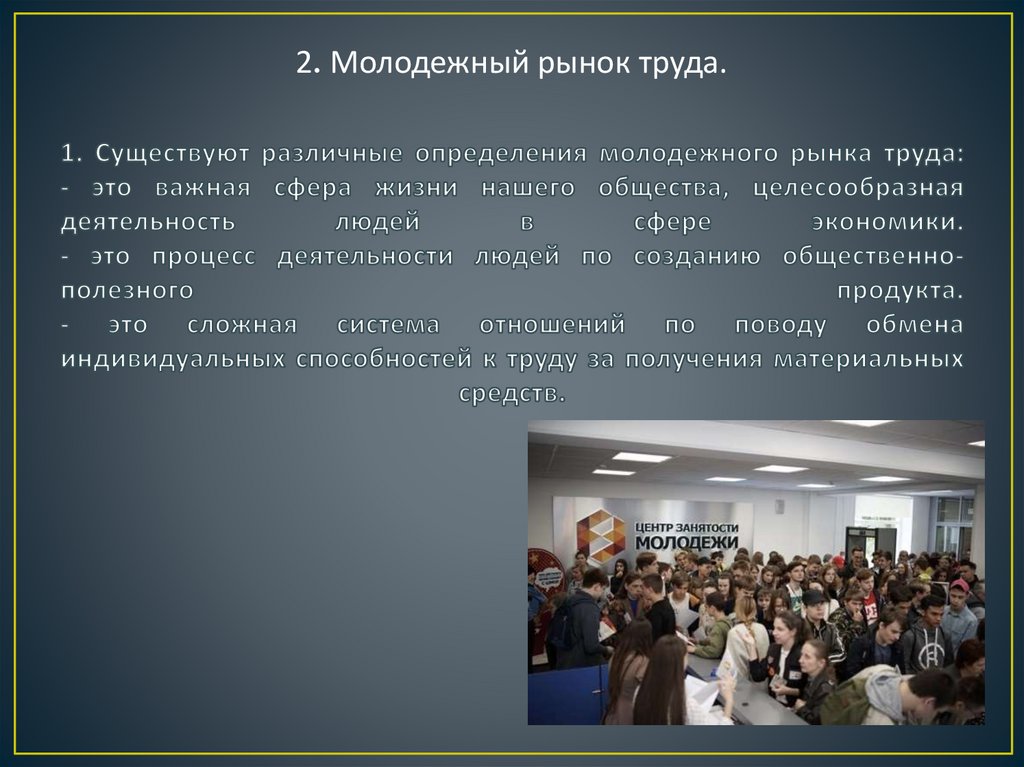 2. Молодежный рынок труда.

1. Существуют различные определения молодежного рынка труда:
- это важная сфера жизни нашего общества, целесообразная деятельность людей в сфере экономики.
- это процесс деятельности людей по созданию общественно-полезного продукта.
- это сложная система отношений по поводу обмена индивидуальных способностей к труду за получения материальных средств.

ЦЕНТР ЗАНЯТОСТИ МОЛОДЕЖИ